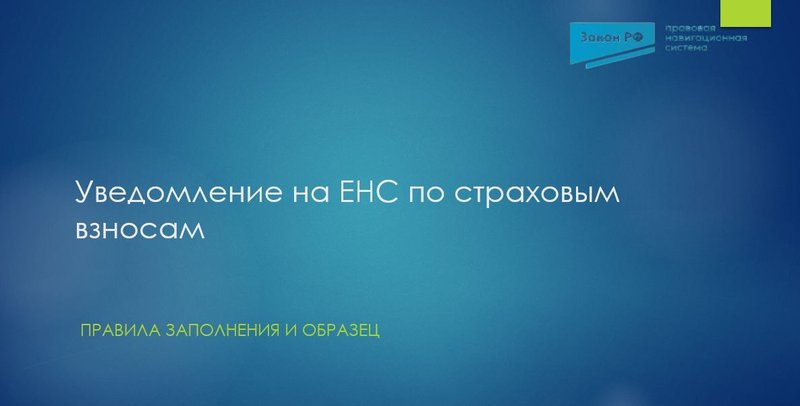 Закон РФ

правовая навигационная система

Уведомление на ЕНС по страховым взносам

ПРАВИЛА ЗАПОЛНЕНИЯ И ОБРАЗЕЦ